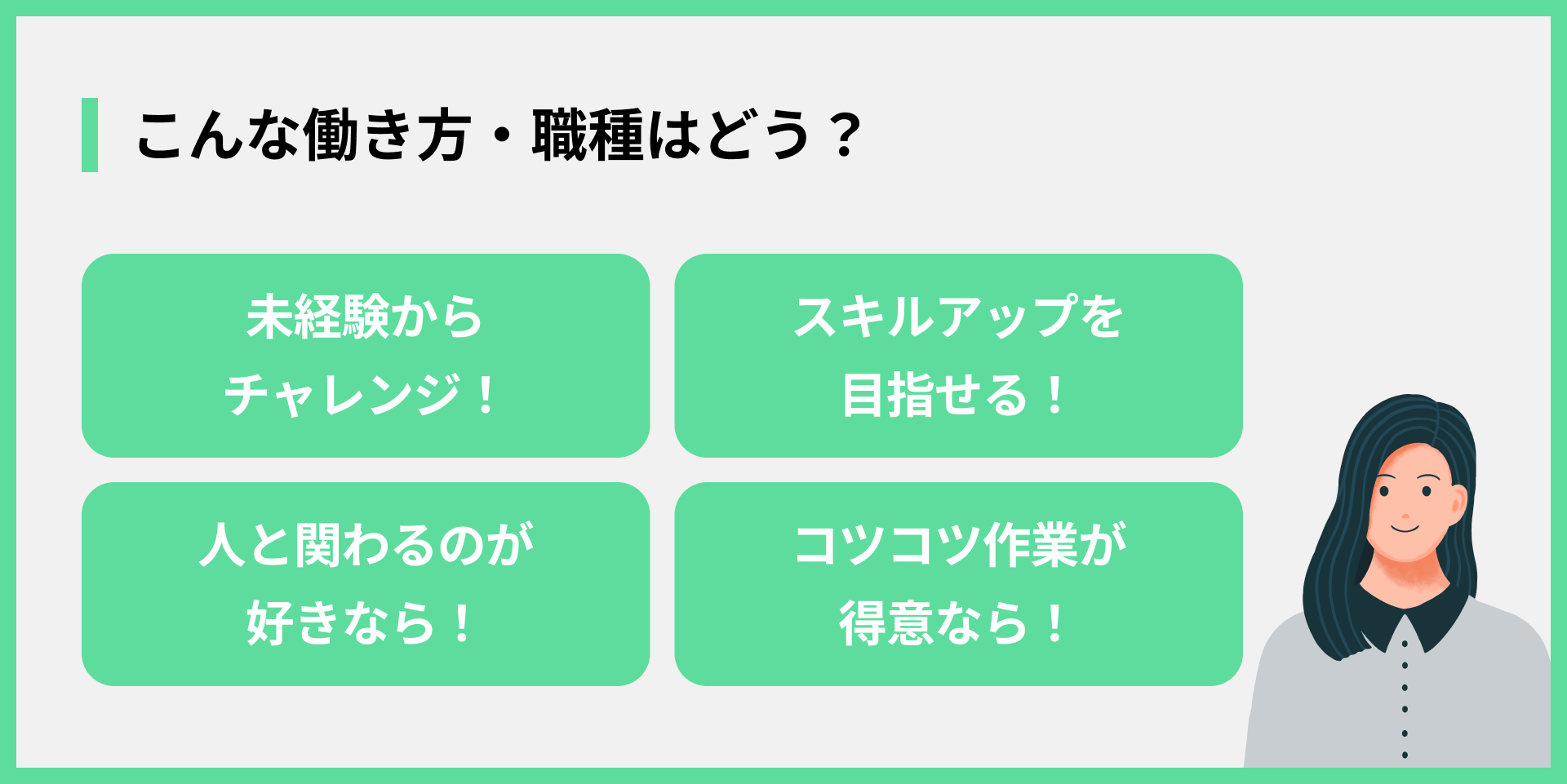 こんな働き方・職種はどう？

未経験から
チャレンジ！

スキルアップを
目指せる！

人と関わるのが
好きなら！

コツコツ作業が
得意なら！